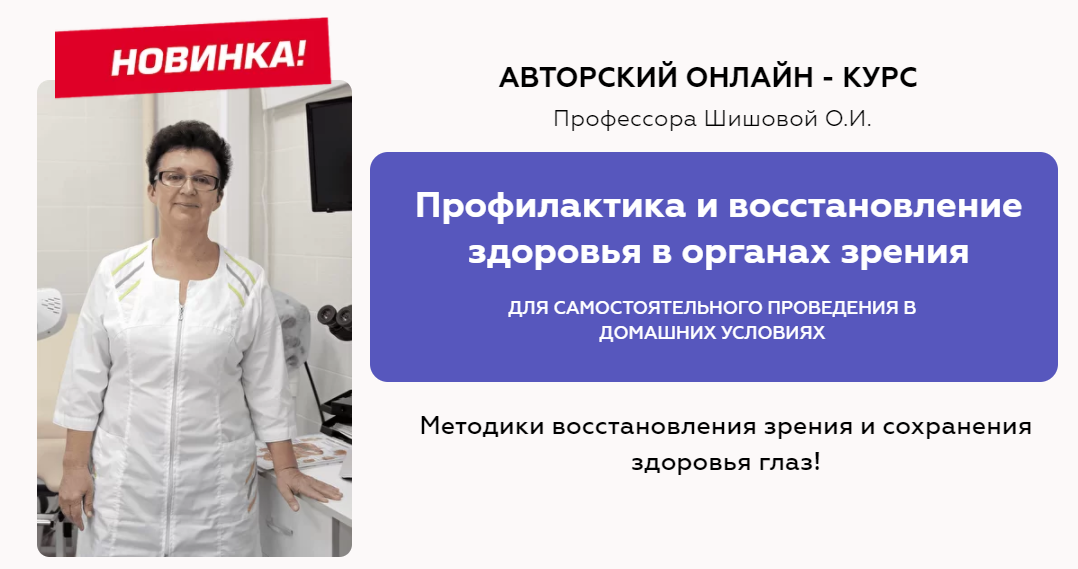 НОВИНКА!

АВТОРСКИЙ ОНЛАЙН - КУРС

Профессора Шишовой О.И.

Профилактика и восстановление здоровья в органах зрения

ДЛЯ САМОСТОЯТЕЛЬНОГО ПРОВЕДЕНИЯ В ДОМАШНИХ УСЛОВИЯХ

Методики восстановления зрения и сохранения здоровья глаз!